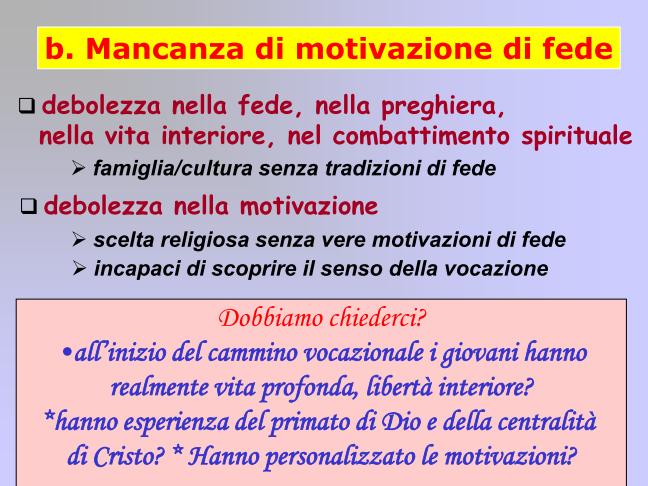 b. Mancanza di motivazione di fede

❑ debolezza nella fede, nella preghiera, nella vita interiore, nel combattimento spirituale

➢ famiglia/cultura senza tradizioni di fede

❑ debolezza nella motivazione

➢ scelta religiosa senza vere motivazioni di fede

➢ incapaci di scoprire il senso della vocazione

Dobbiamo chiederci?

•all'inizio del cammino vocazionale i giovani hanno realmente vita profonda, libertà interiore?

*hanno esperienza del primato di Dio e della centralità di Cristo? * Hanno personalizzato le motivazioni?